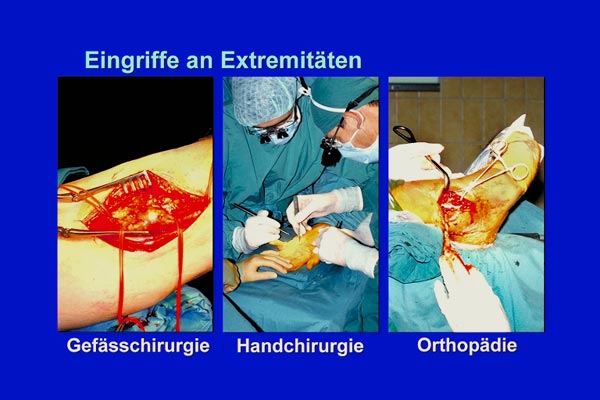 Eingriffe an Extremitäten

Gefässchirurgie

Handchirurgie

Orthopädie